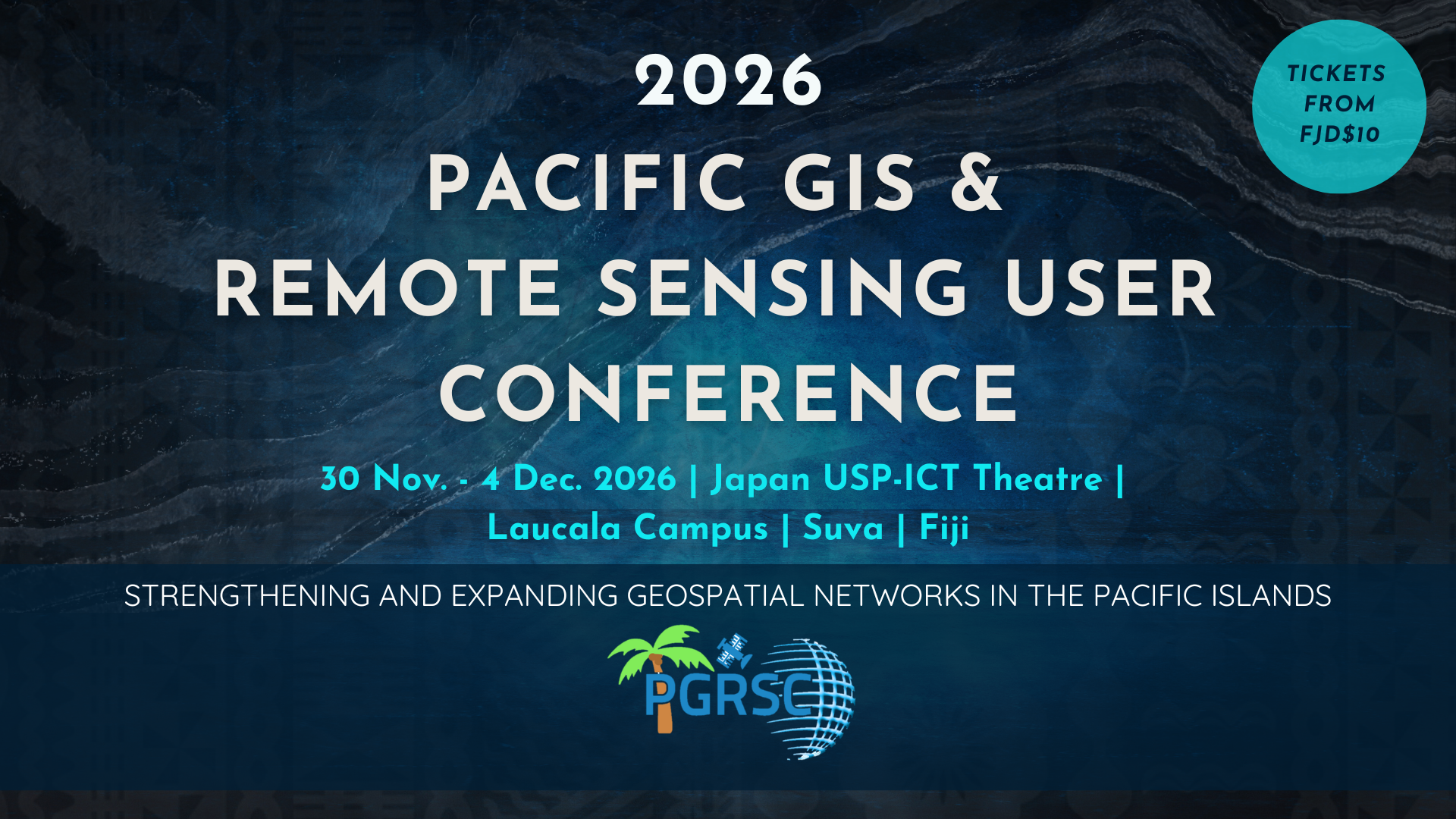 2026
PACIFIC GIS &
REMOTE SENSING USER
CONFERENCE

TICKETS FROM FJD$10

30 Nov. - 4 Dec. 2026 | Japan USP-ICT Theatre | Laucala Campus | Suva | Fiji

STRENGTHENING AND EXPANDING GEOSPATIAL NETWORKS IN THE PACIFIC ISLANDS

PGRSC